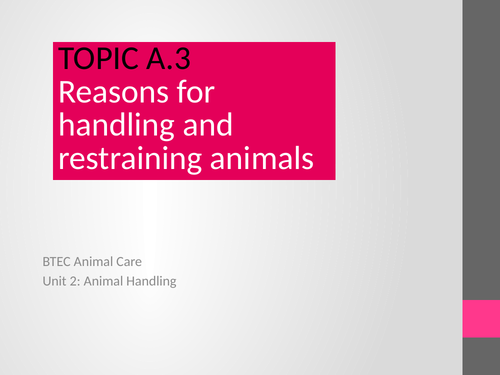 TOPIC A.3
Reasons for handling and restraining animals

BTEC Animal Care
Unit 2: Animal Handling